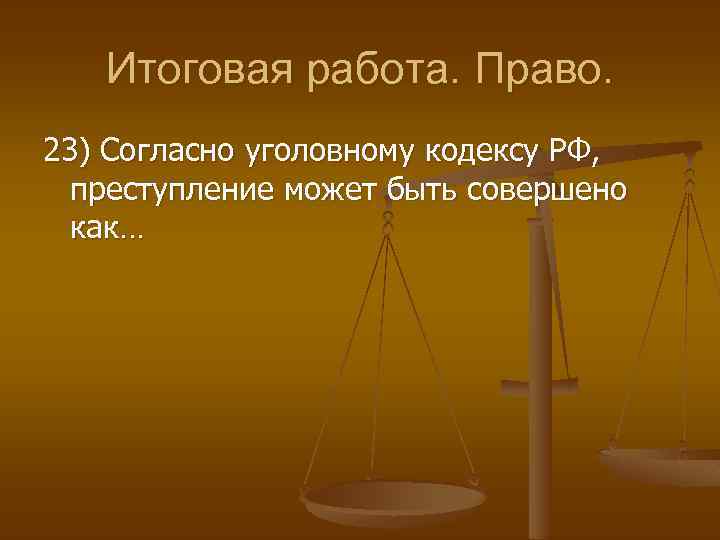 Итоговая работа. Право.

23) Согласно уголовному кодексу РФ, преступление может быть совершено как…